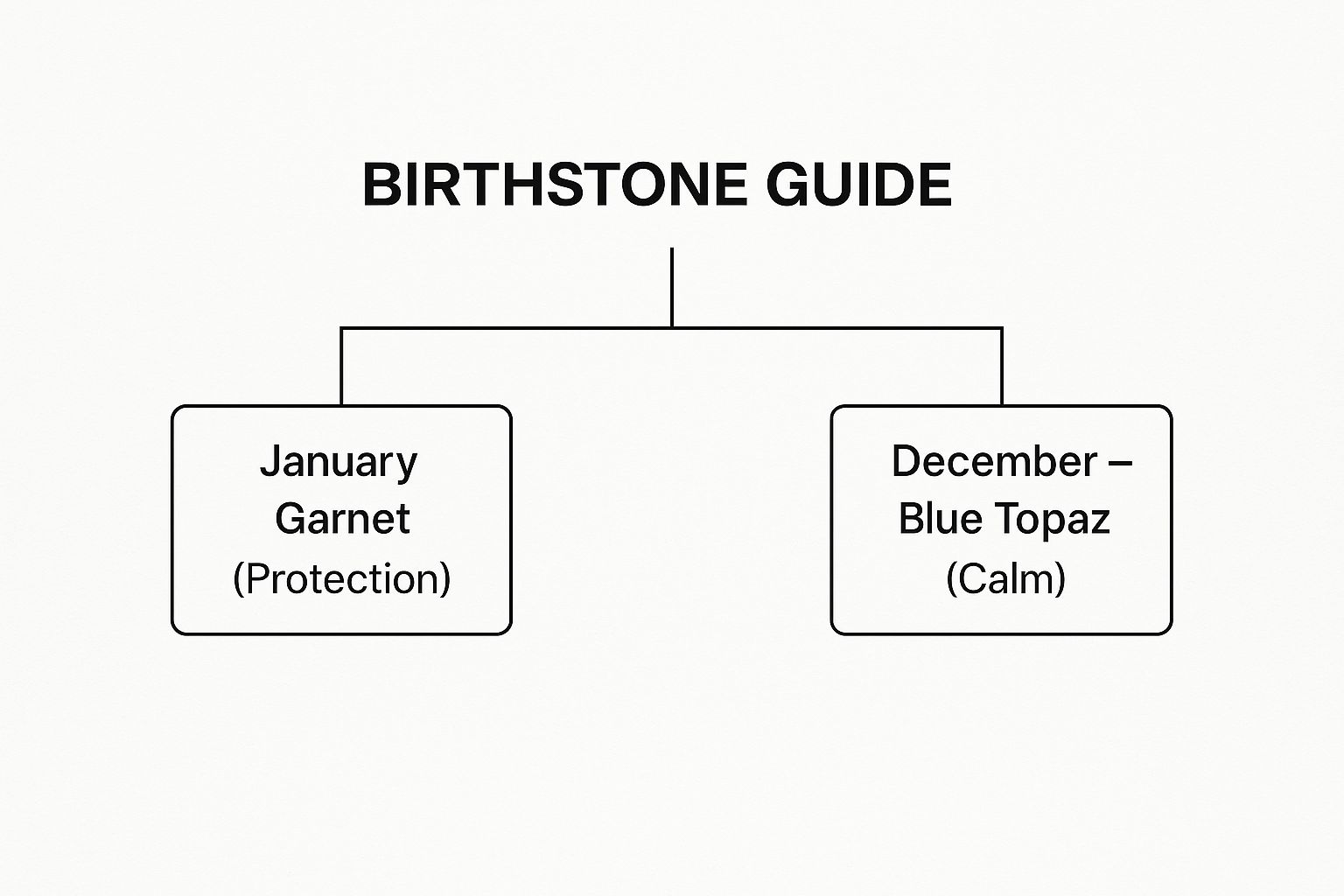 BIRTHSTONE GUIDE

January
Garnet
(Protection)

December –
Blue Topaz
(Calm)